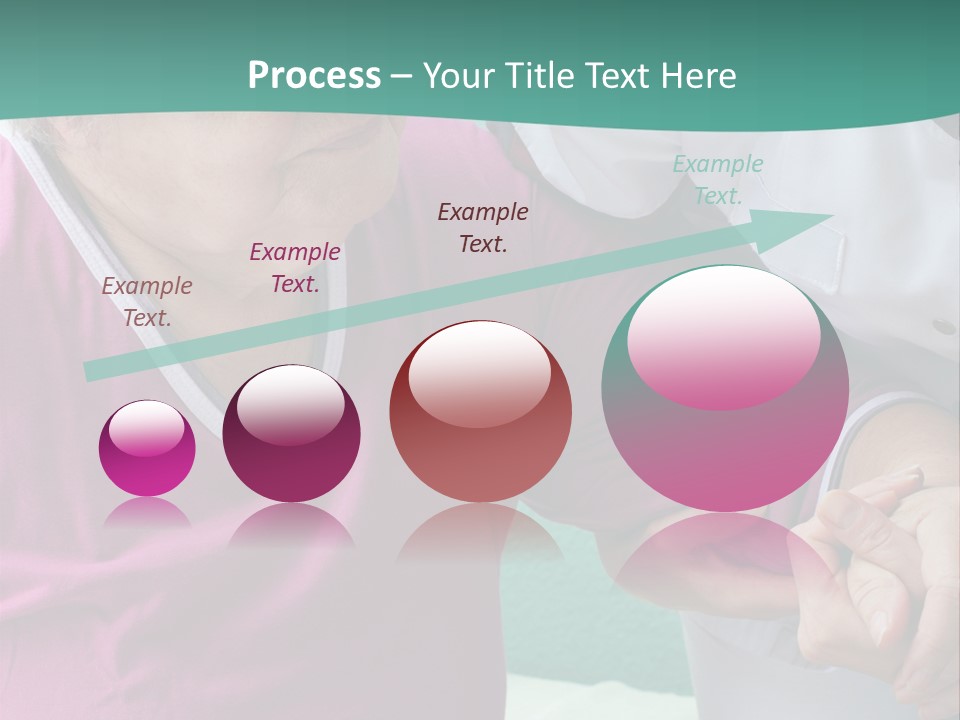 Process – Your Title Text Here

Example Text.

Example Text.

Example Text.

Example Text.